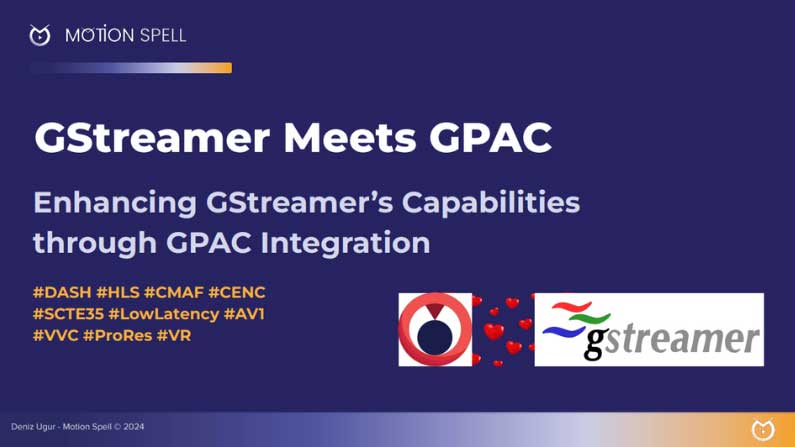 MOTION SPELL

GStreamer Meets GPAC

Enhancing GStreamer's Capabilities through GPAC Integration

#DASH #HLS #CMAF #CENC #SCTE35 #LowLatency #AV1 #VVC #ProRes #VR

gstreamer

Deniz Ugur - Motion Spell © 2024